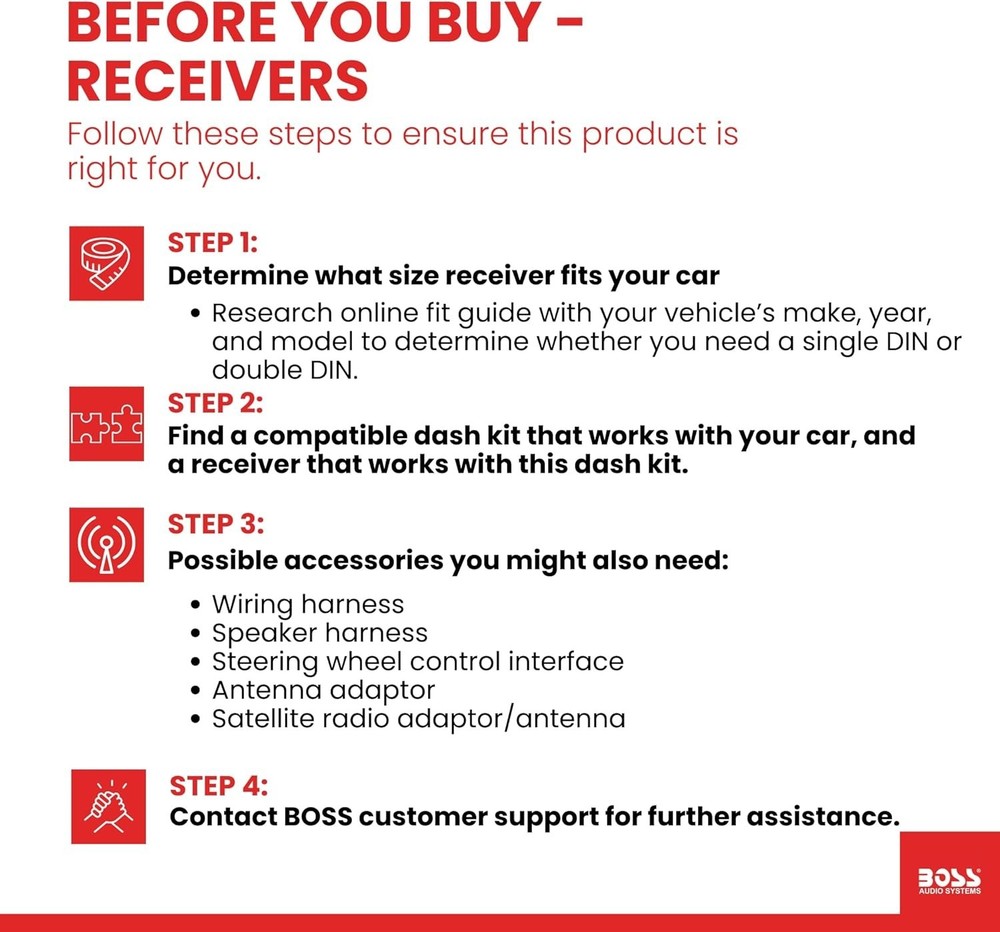 BEFORE YOU BUY – RECEIVERS

Follow these steps to ensure this product is right for you.

STEP 1:
Determine what size receiver fits your car

• Research online fit guide with your vehicle's make, year, and model to determine whether you need a single DIN or double DIN.

STEP 2:
Find a compatible dash kit that works with your car, and a receiver that works with this dash kit.

STEP 3:
Possible accessories you might also need:

• Wiring harness
• Speaker harness
• Steering wheel control interface
• Antenna adaptor
• Satellite radio adaptor/antenna

STEP 4:
Contact BOSS customer support for further assistance.

BOSS
AUDIO SYSTEMS